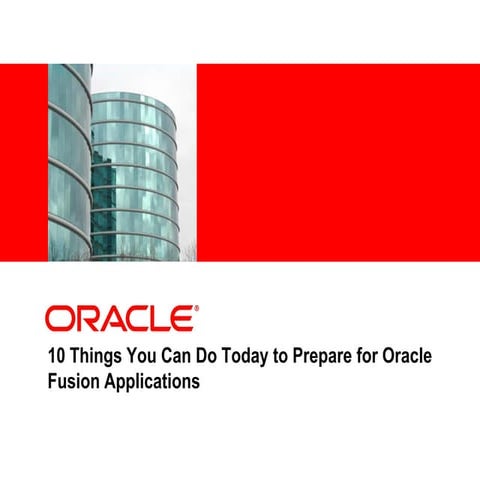 ORACLE®

10 Things You Can Do Today to Prepare for Oracle Fusion Applications